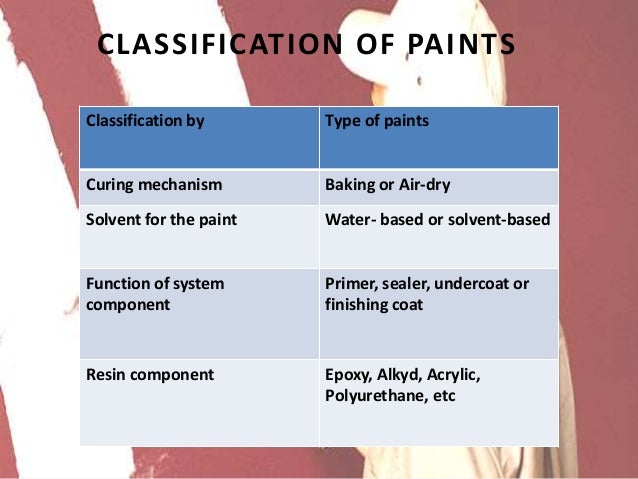 CLASSIFICATION OF PAINTS

| Classification by | Type of paints |
|---|---|
| Curing mechanism | Baking or Air-dry |
| Solvent for the paint | Water- based or solvent-based |
| Function of system component | Primer, sealer, undercoat or finishing coat |
| Resin component | Epoxy, Alkyd, Acrylic, Polyurethane, etc |